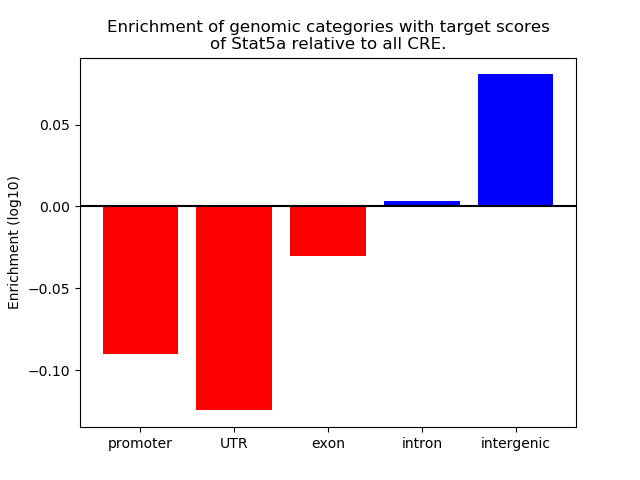 Enrichment of genomic categories with target scores of Stat5a relative to all CRE.

Enrichment (log10)

0.05
0.00
−0.05
−0.10

promoter
UTR
exon
intron
intergenic